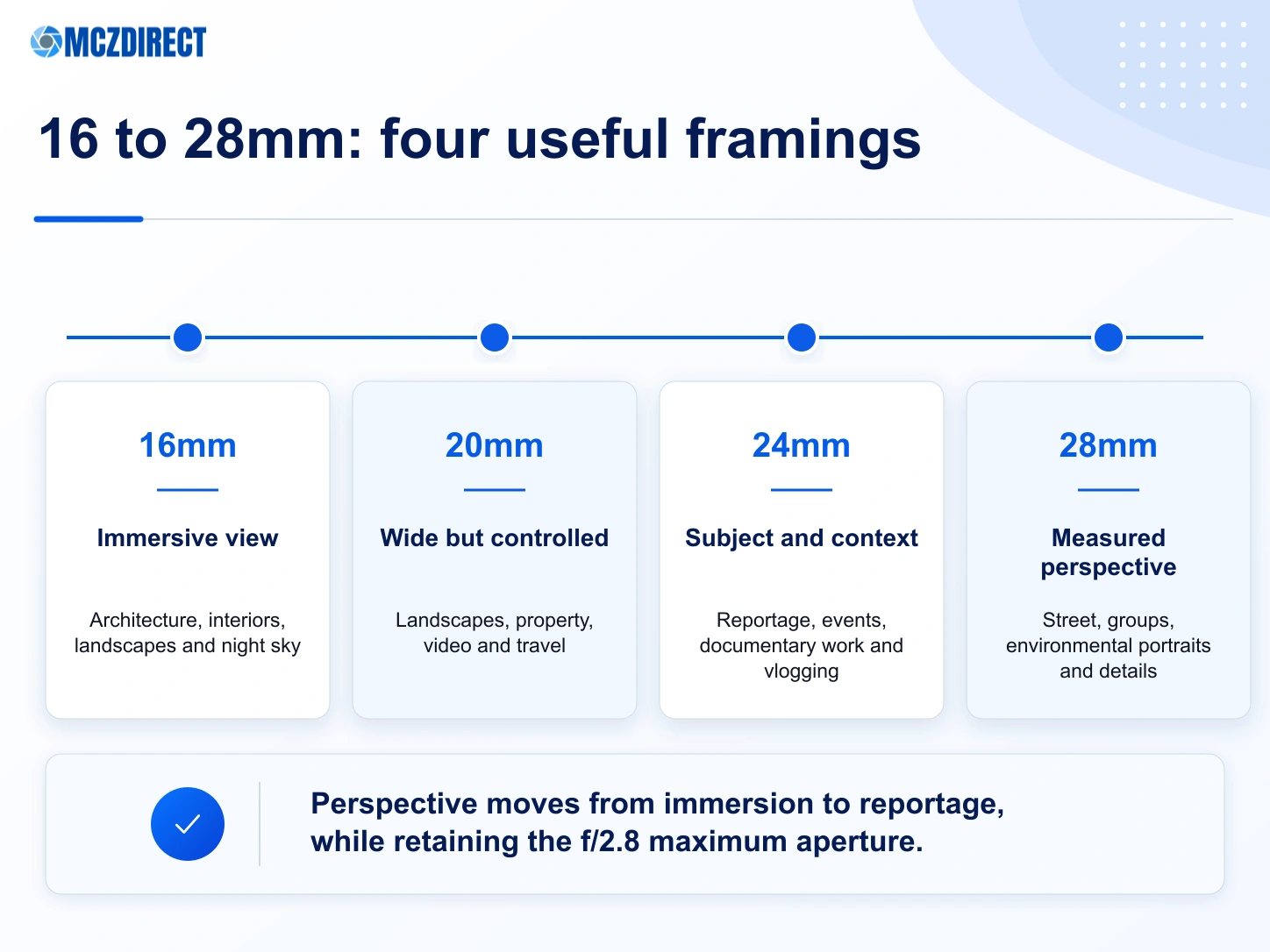 MCZDIRECT

16 to 28mm: four useful framings

16mm

Immersive view

Architecture, interiors, landscapes and night sky

20mm

Wide but controlled

Landscapes, property, video and travel

24mm

Subject and context

Reportage, events, documentary work and vlogging

28mm

Measured perspective

Street, groups, environmental portraits and details

Perspective moves from immersion to reportage, while retaining the f/2.8 maximum aperture.